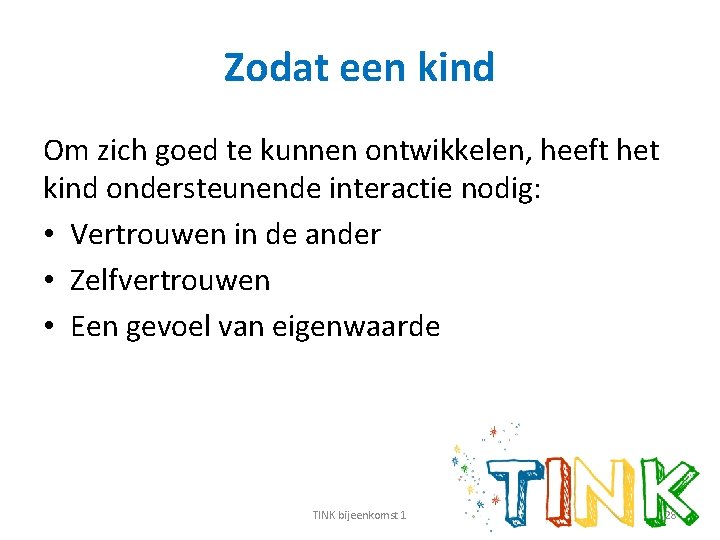 Zodat een kind

Om zich goed te kunnen ontwikkelen, heeft het kind ondersteunende interactie nodig:

• Vertrouwen in de ander
• Zelfvertrouwen
• Een gevoel van eigenwaarde

TINK bijeenkomst 1

TINK

28